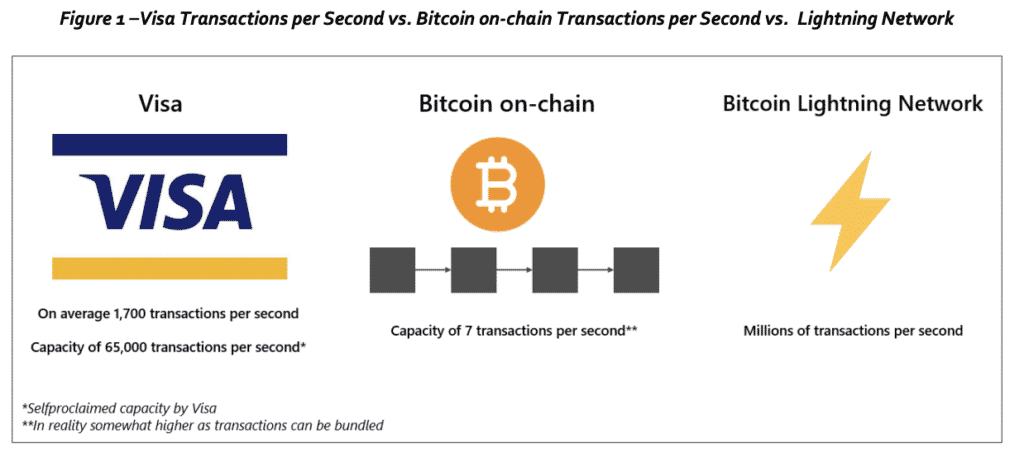 Figure 1 –Visa Transactions per Second vs. Bitcoin on-chain Transactions per Second vs. Lightning Network

Visa

VISA

On average 1,700 transactions per second

Capacity of 65,000 transactions per second*

Bitcoin on-chain

Capacity of 7 transactions per second**

Bitcoin Lightning Network

Millions of transactions per second

*Selfproclaimed capacity by Visa
**In reality somewhat higher as transactions can be bundled